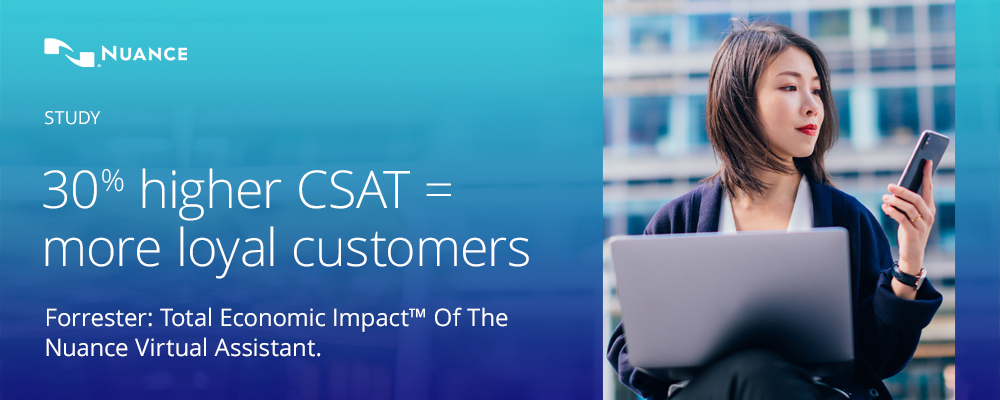 NUANCE

STUDY

30% higher CSAT = more loyal customers

Forrester: Total Economic Impact™ Of The Nuance Virtual Assistant.